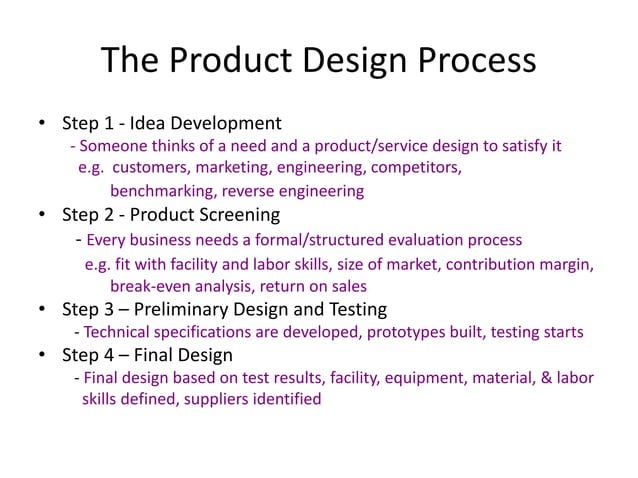 The Product Design Process

• Step 1 - Idea Development
- Someone thinks of a need and a product/service design to satisfy it
e.g. customers, marketing, engineering, competitors, benchmarking, reverse engineering

• Step 2 - Product Screening
- Every business needs a formal/structured evaluation process
e.g. fit with facility and labor skills, size of market, contribution margin, break-even analysis, return on sales

• Step 3 – Preliminary Design and Testing
- Technical specifications are developed, prototypes built, testing starts

• Step 4 – Final Design
- Final design based on test results, facility, equipment, material, & labor skills defined, suppliers identified